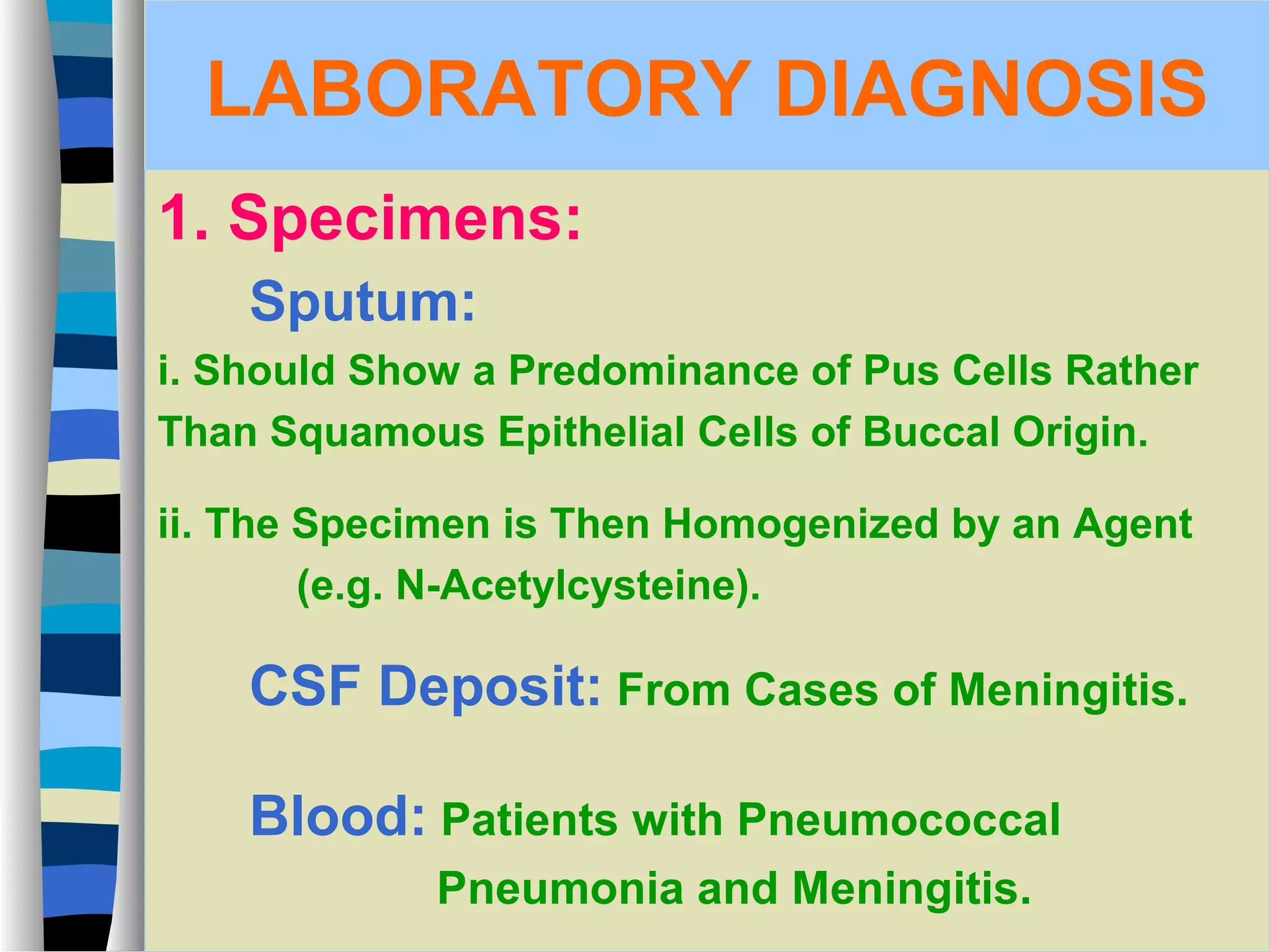 LABORATORY DIAGNOSIS

1. Specimens:

Sputum:

i. Should Show a Predominance of Pus Cells Rather Than Squamous Epithelial Cells of Buccal Origin.

ii. The Specimen is Then Homogenized by an Agent (e.g. N-Acetylcysteine).

CSF Deposit: From Cases of Meningitis.

Blood: Patients with Pneumococcal Pneumonia and Meningitis.